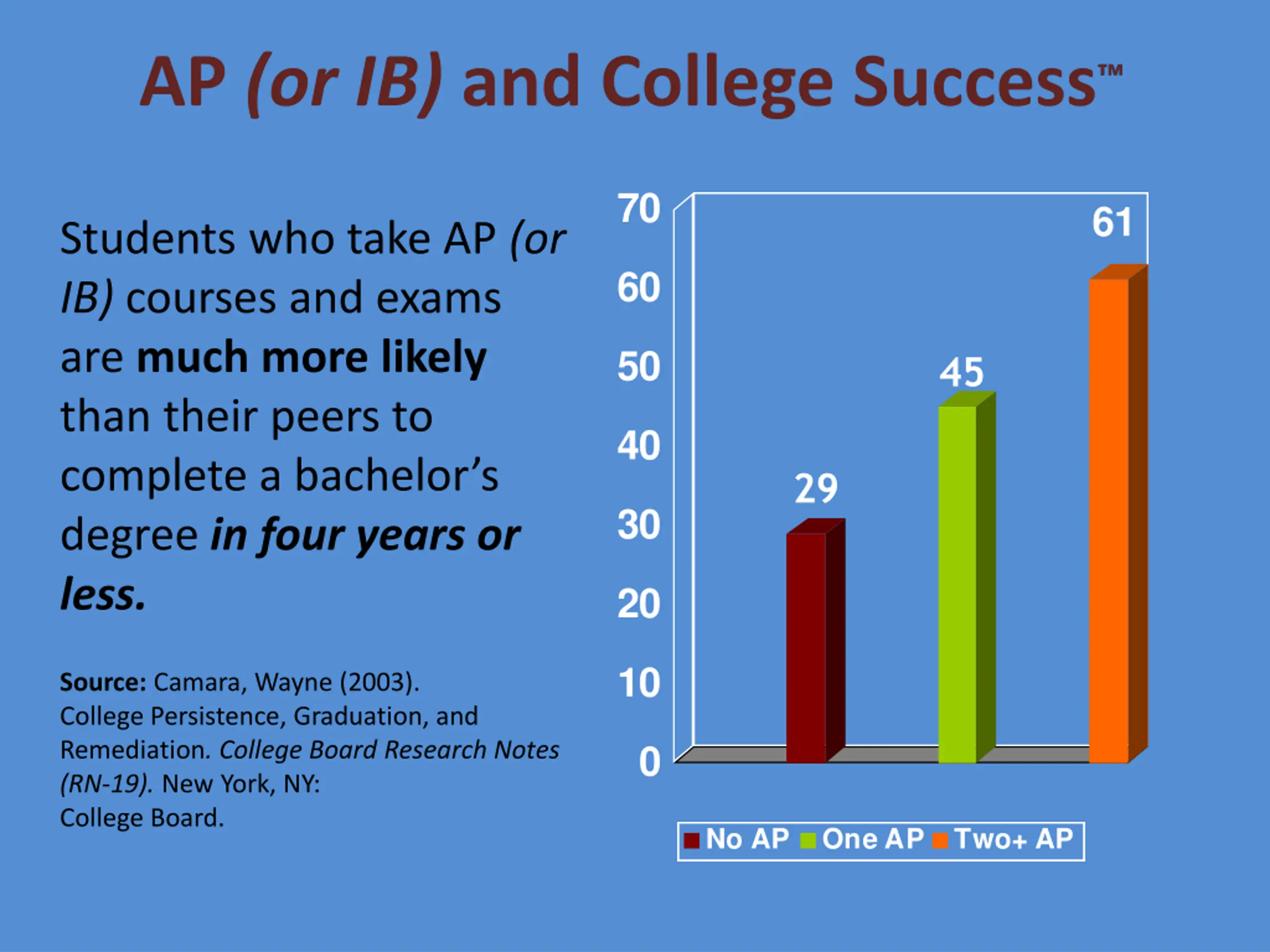 AP (or IB) and College Success™

Students who take AP (or IB) courses and exams are much more likely than their peers to complete a bachelor's degree in four years or less.

Source: Camara, Wayne (2003). College Persistence, Graduation, and Remediation. College Board Research Notes (RN-19). New York, NY: College Board.

70
60
50
40
30
20
10
0

29
45
61

No AP One AP Two+ AP